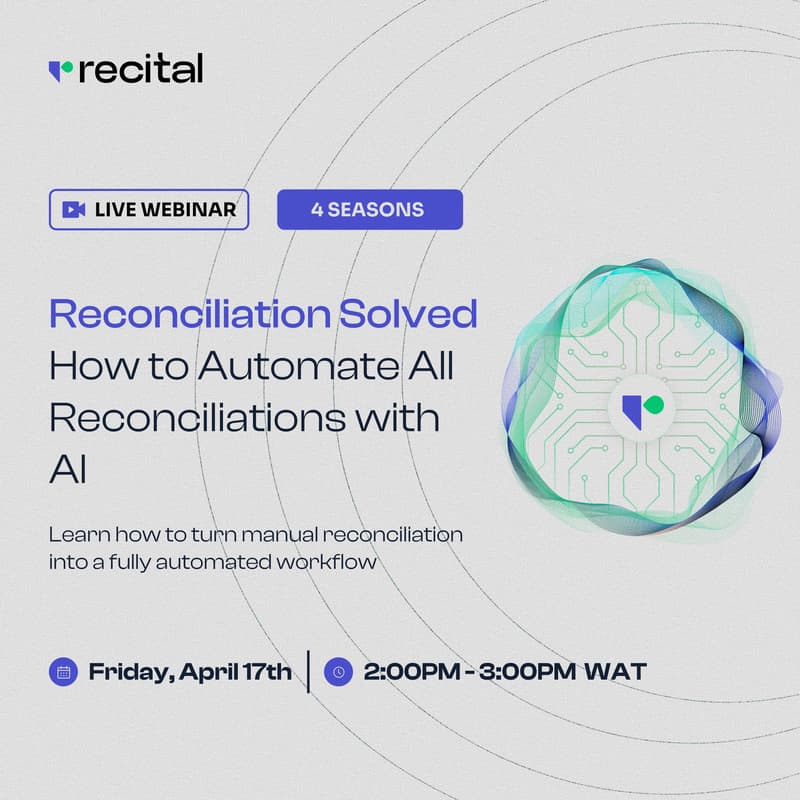 recital

LIVE WEBINAR

4 SEASONS

Reconciliation Solved
How to Automate All Reconciliations with AI

Learn how to turn manual reconciliation into a fully automated workflow

Friday, April 17th | 2:00PM - 3:00PM WAT